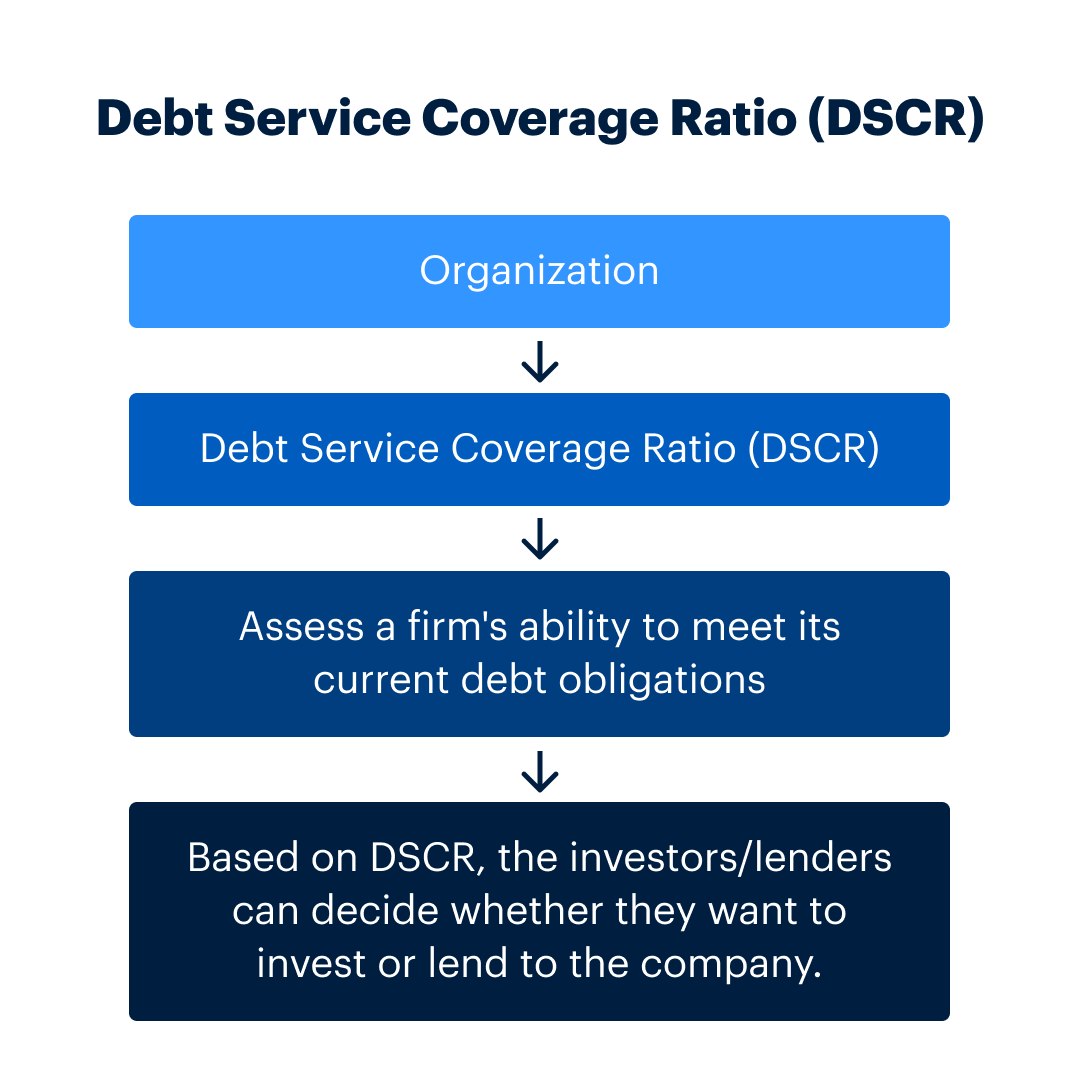 Debt Service Coverage Ratio (DSCR)

Organization

Debt Service Coverage Ratio (DSCR)

Assess a firm's ability to meet its current debt obligations

Based on DSCR, the investors/lenders can decide whether they want to invest or lend to the company.